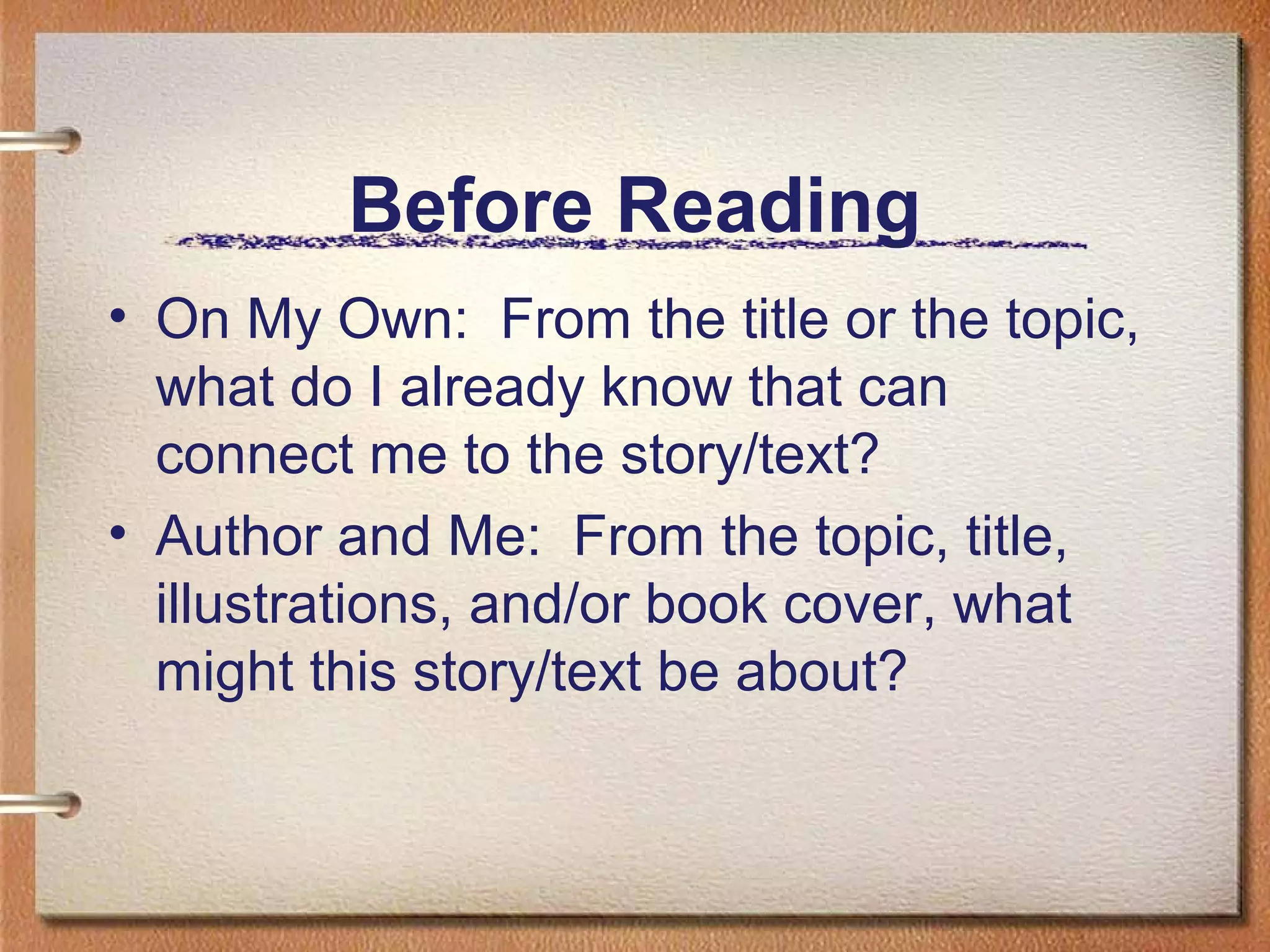 Before Reading

• On My Own:  From the title or the topic, what do I already know that can connect me to the story/text?
• Author and Me:  From the topic, title, illustrations, and/or book cover, what might this story/text be about?